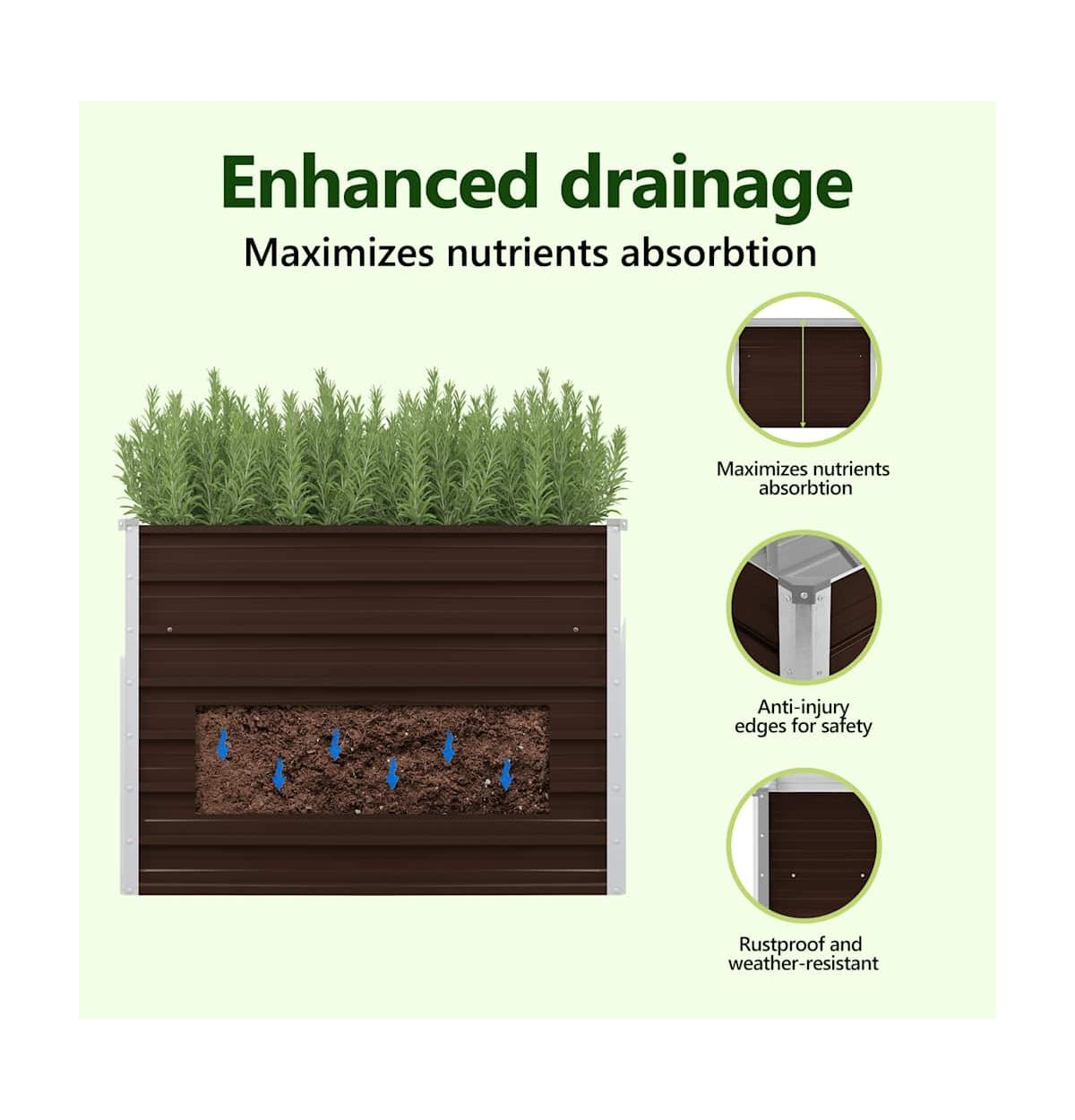 Enhanced drainage
Maximizes nutrients absorbtion

Maximizes nutrients absorbtion

Anti-injury edges for safety

Rustproof and weather-resistant